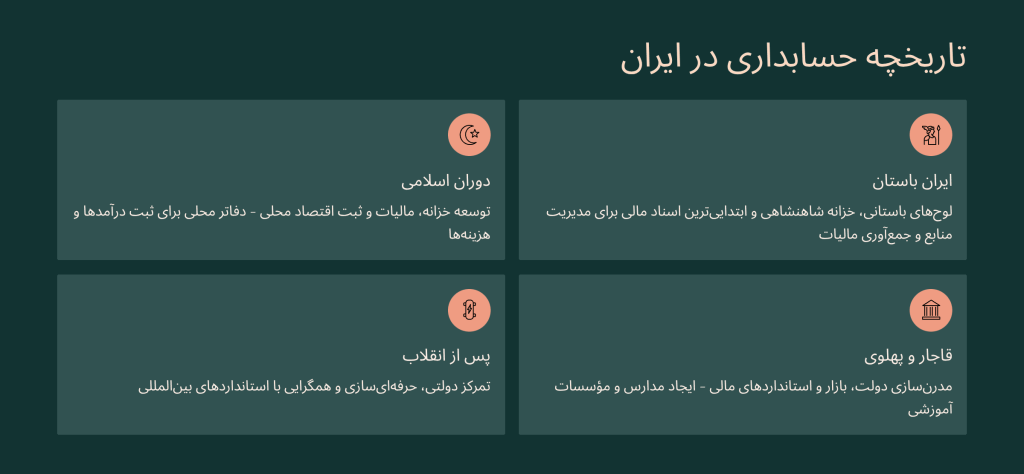 تاریخچه حسابداری در ایران

ایران باستان

لوح‌های باستانی، خزانه شاهنشاهی و ابتدایی‌ترین اسناد مالی برای مدیریت منابع و جمع‌آوری مالیات

دوران اسلامی

توسعه خزانه، مالیات و ثبت اقتصاد محلی - دفاتر محلی برای ثبت درآمدها و هزینه‌ها

قاجار و پهلوی

مدرن‌سازی دولت، بازار و استانداردهای مالی - ایجاد مدارس و مؤسسات آموزشی

پس از انقلاب

تمرکز دولتی، حرفه‌ای‌سازی و همگرایی با استانداردهای بین‌المللی